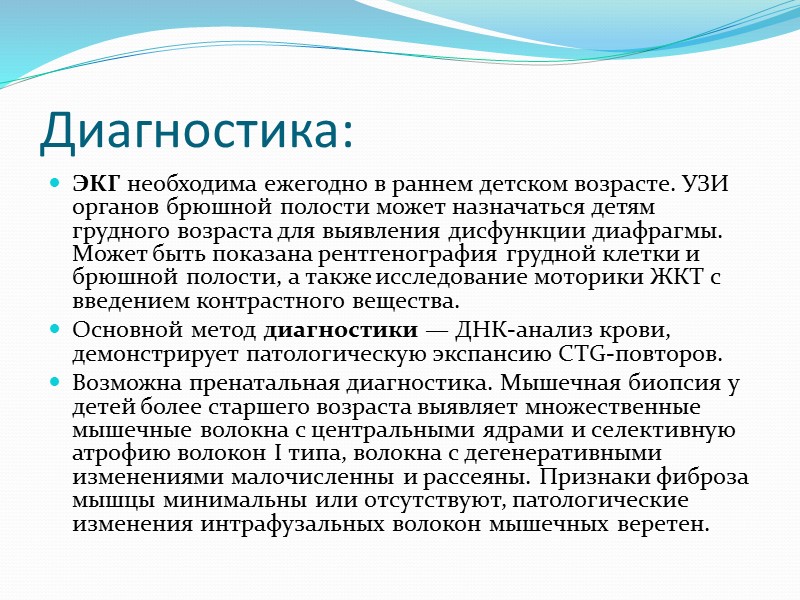 Диагностика:

ЭКГ необходима ежегодно в раннем детском возрасте. УЗИ органов брюшной полости может назначаться детям грудного возраста для выявления дисфункции диафрагмы. Может быть показана рентгенография грудной клетки и брюшной полости, а также исследование моторики ЖКТ с введением контрастного вещества.

Основной метод диагностики — ДНК-анализ крови, демонстрирует патологическую экспансию CTG-повторов.

Возможна пренатальная диагностика. Мышечная биопсия у детей более старшего возраста выявляет множественные мышечные волокна с центральными ядрами и селективную атрофию волокон I типа, волокна с дегенеративными изменениями малочисленны и рассеяны. Признаки фиброза мышцы минимальны или отсутствуют, патологические изменения интрафузальных волокон мышечных веретен.